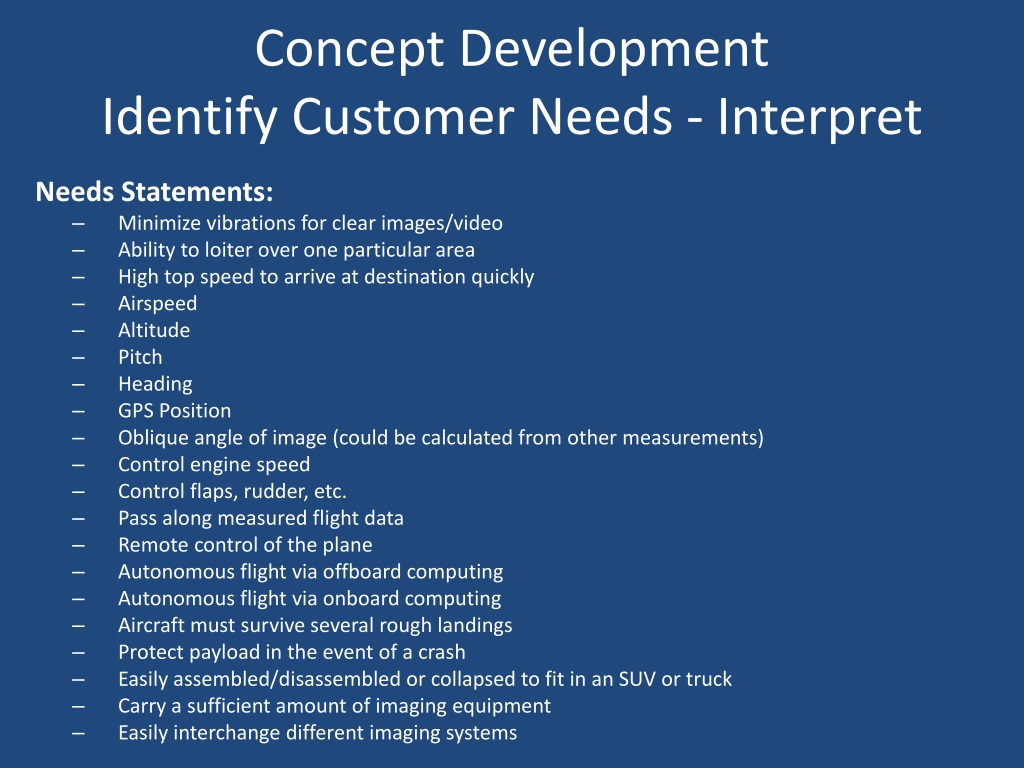 Concept Development
Identify Customer Needs - Interpret

Needs Statements:
– Minimize vibrations for clear images/video
– Ability to loiter over one particular area
– High top speed to arrive at destination quickly
– Airspeed
– Altitude
– Pitch
– Heading
– GPS Position
– Oblique angle of image (could be calculated from other measurements)
– Control engine speed
– Control flaps, rudder, etc.
– Pass along measured flight data
– Remote control of the plane
– Autonomous flight via offboard computing
– Autonomous flight via onboard computing
– Aircraft must survive several rough landings
– Protect payload in the event of a crash
– Easily assembled/disassembled or collapsed to fit in an SUV or truck
– Carry a sufficient amount of imaging equipment
– Easily interchange different imaging systems